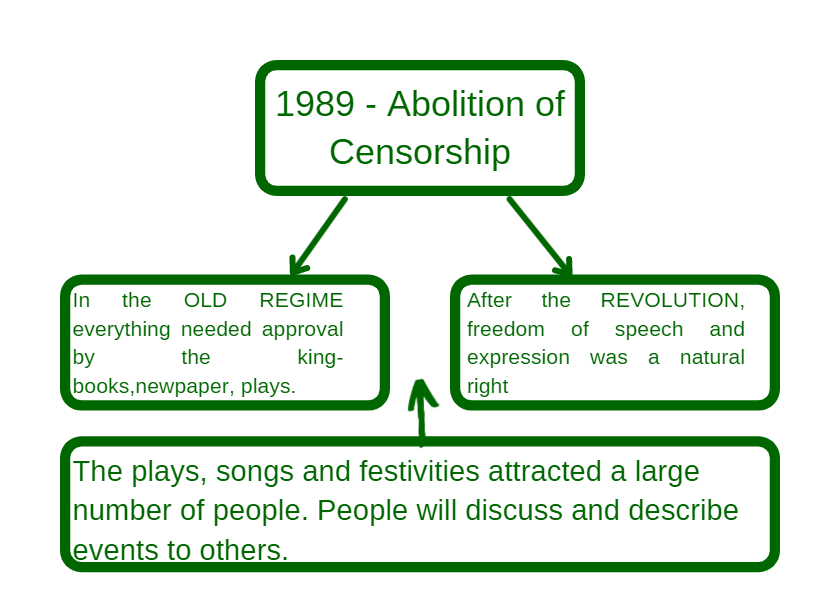 1989 - Abolition of Censorship

In the OLD REGIME everything needed approval by the king- books,newpaper, plays.

After the REVOLUTION, freedom of speech and expression was a natural right

The plays, songs and festivities attracted a large number of people. People will discuss and describe events to others.